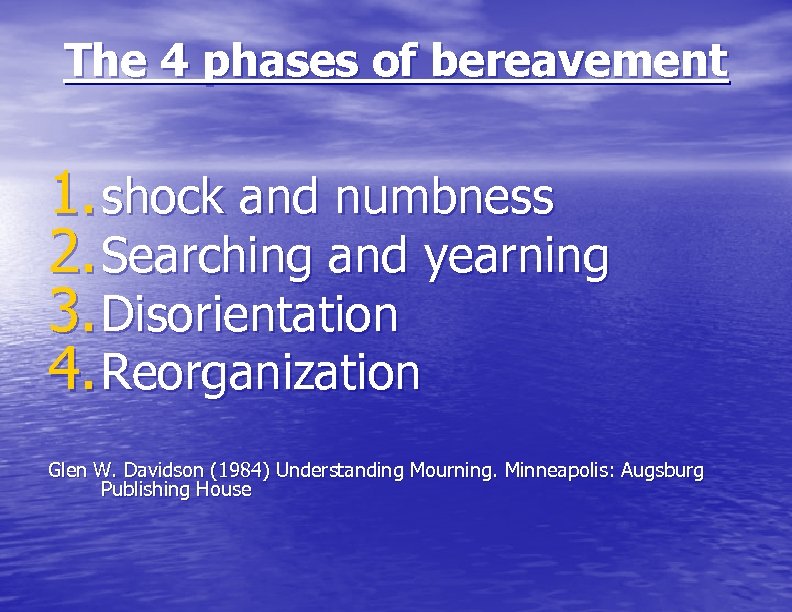 The 4 phases of bereavement

1. shock and numbness
2. Searching and yearning
3. Disorientation
4. Reorganization

Glen W. Davidson (1984) Understanding Mourning. Minneapolis: Augsburg Publishing House